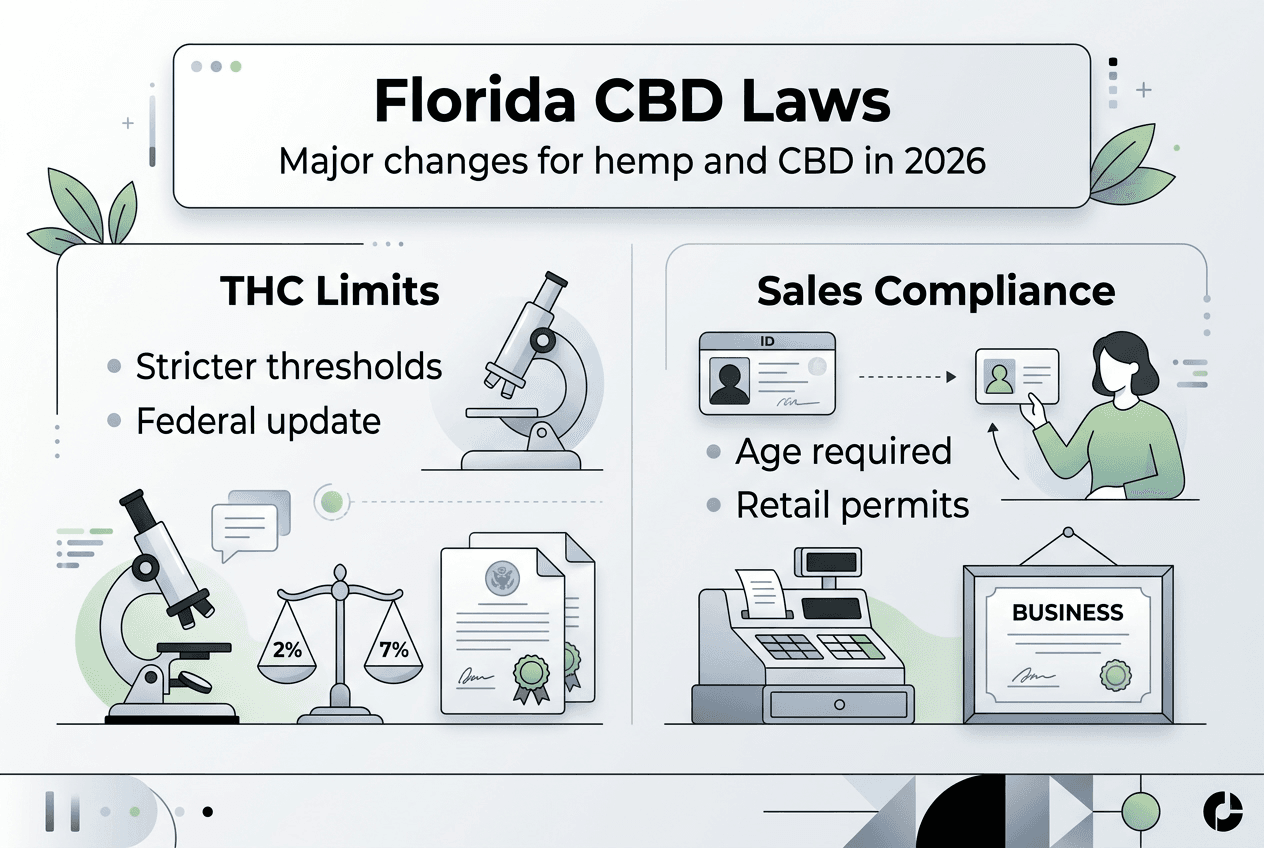 Florida CBD Laws
Major changes for hemp and CBD in 2026

THC Limits
• Stricter thresholds
• Federal update

2%
7%

Sales Compliance
ID
• Age required
• Retail permits

BUSINESS